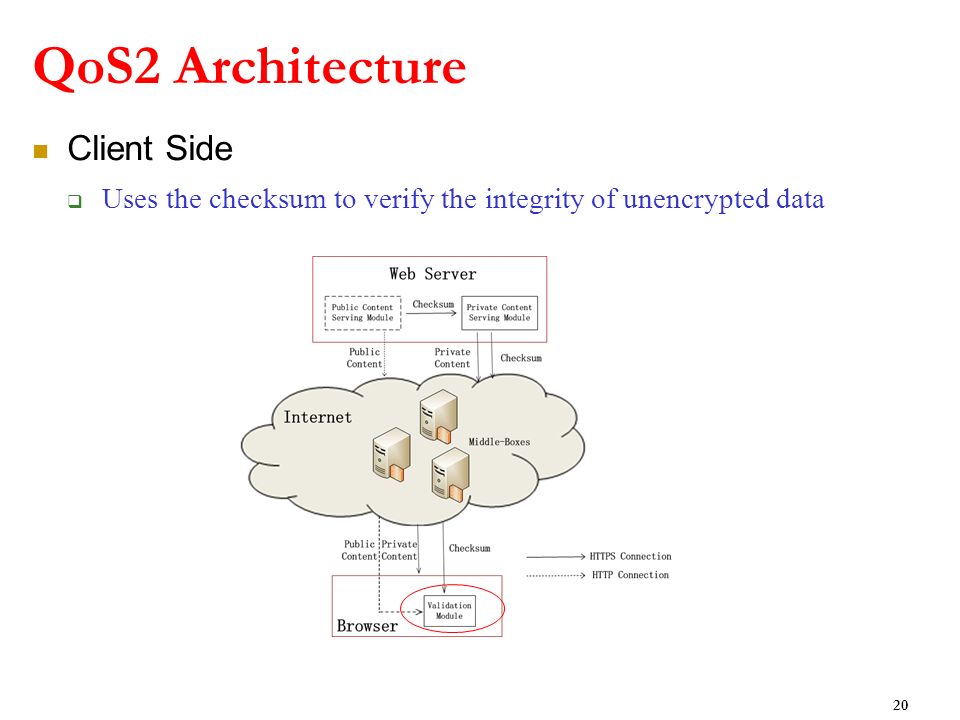 QoS2 Architecture

Client Side

Uses the checksum to verify the integrity of unencrypted data

Web Server

Public Content Serving Module

Checksum

Private Content Serving Module

Public Content

Private Content

Checksum

Internet

Middle-Boxes

Public Content

Private Content

Checksum

HTTPS Connection

HTTP Connection

Validation Module

Browser

20